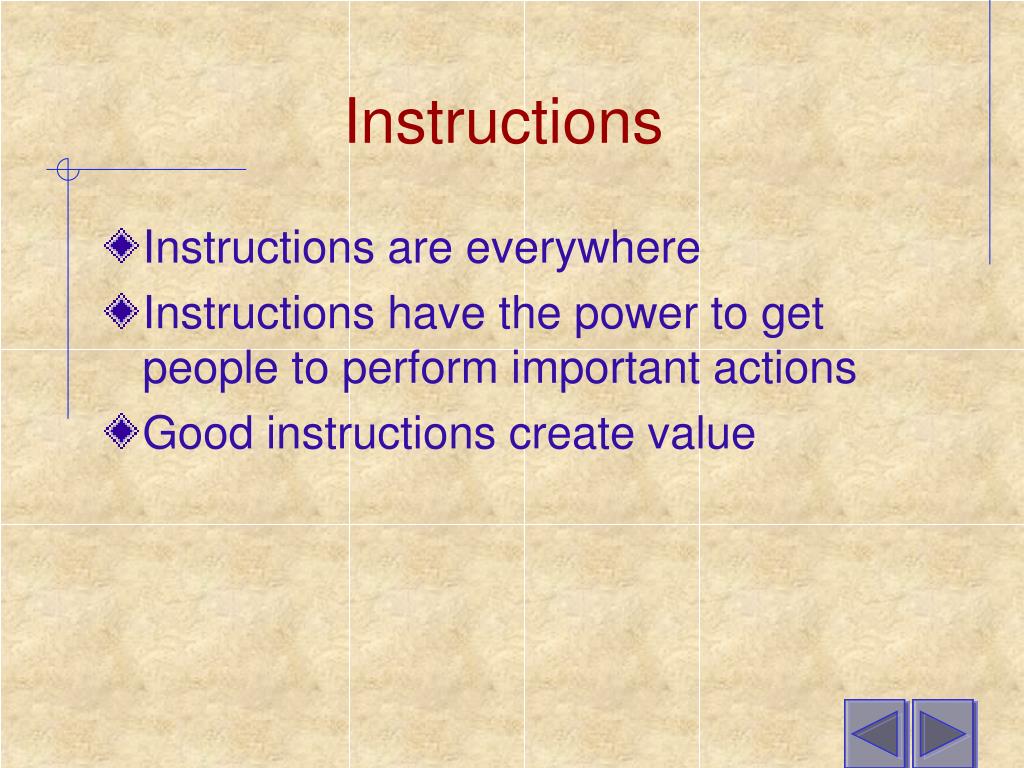 Instructions

Instructions are everywhere

Instructions have the power to get people to perform important actions

Good instructions create value